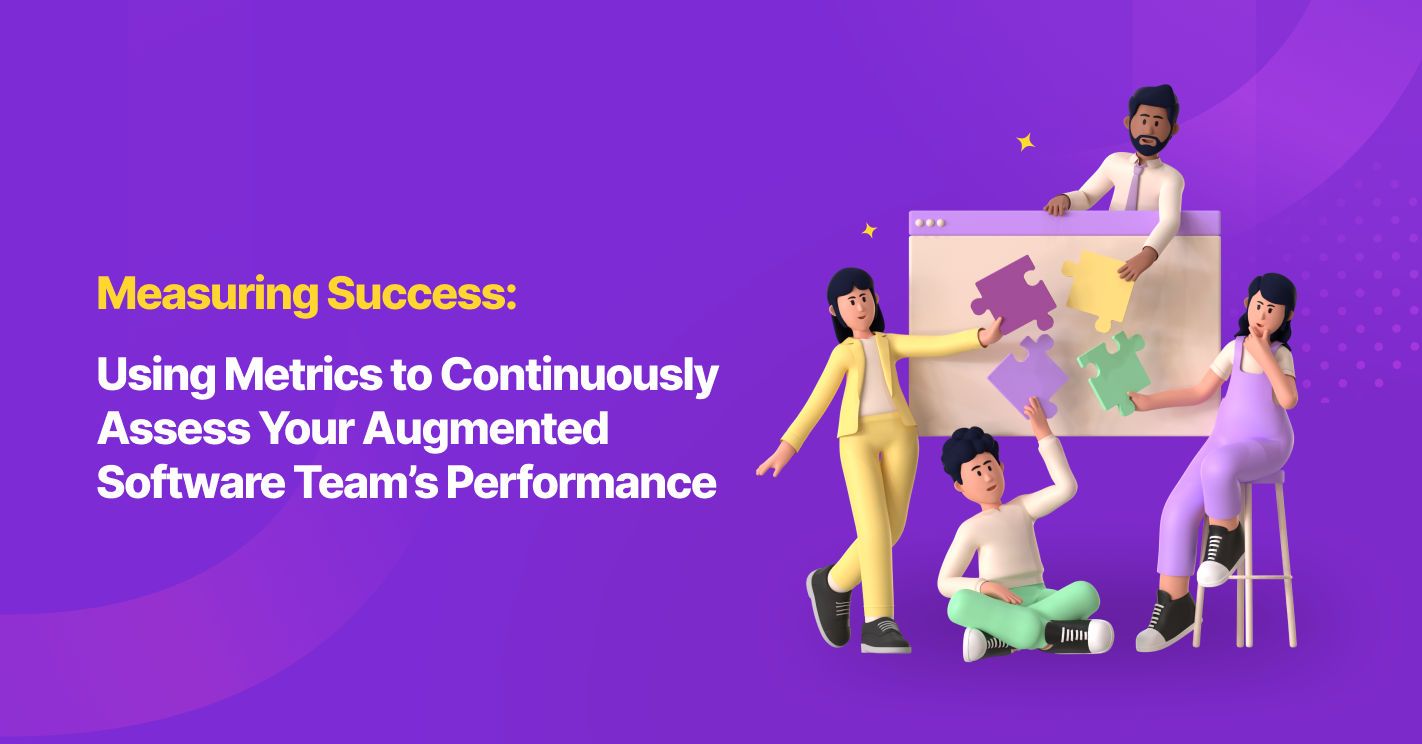 Measuring Success:

Using Metrics to Continuously Assess Your Augmented Software Team's Performance